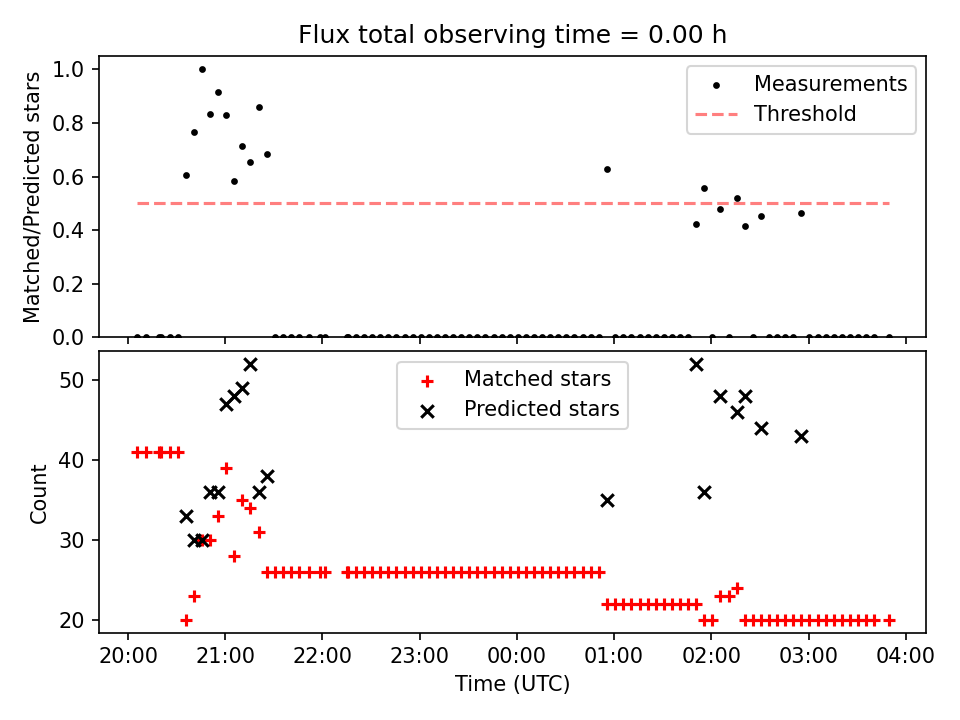 Flux total observing time = 0.00 h

Matched/Predicted stars

1.0
0.8
0.6
0.4
0.2
0.0

Measurements
Threshold

Count

50
40
30
20

Matched stars
Predicted stars

20:00 21:00 22:00 23:00 00:00 01:00 02:00 03:00 04:00

Time (UTC)